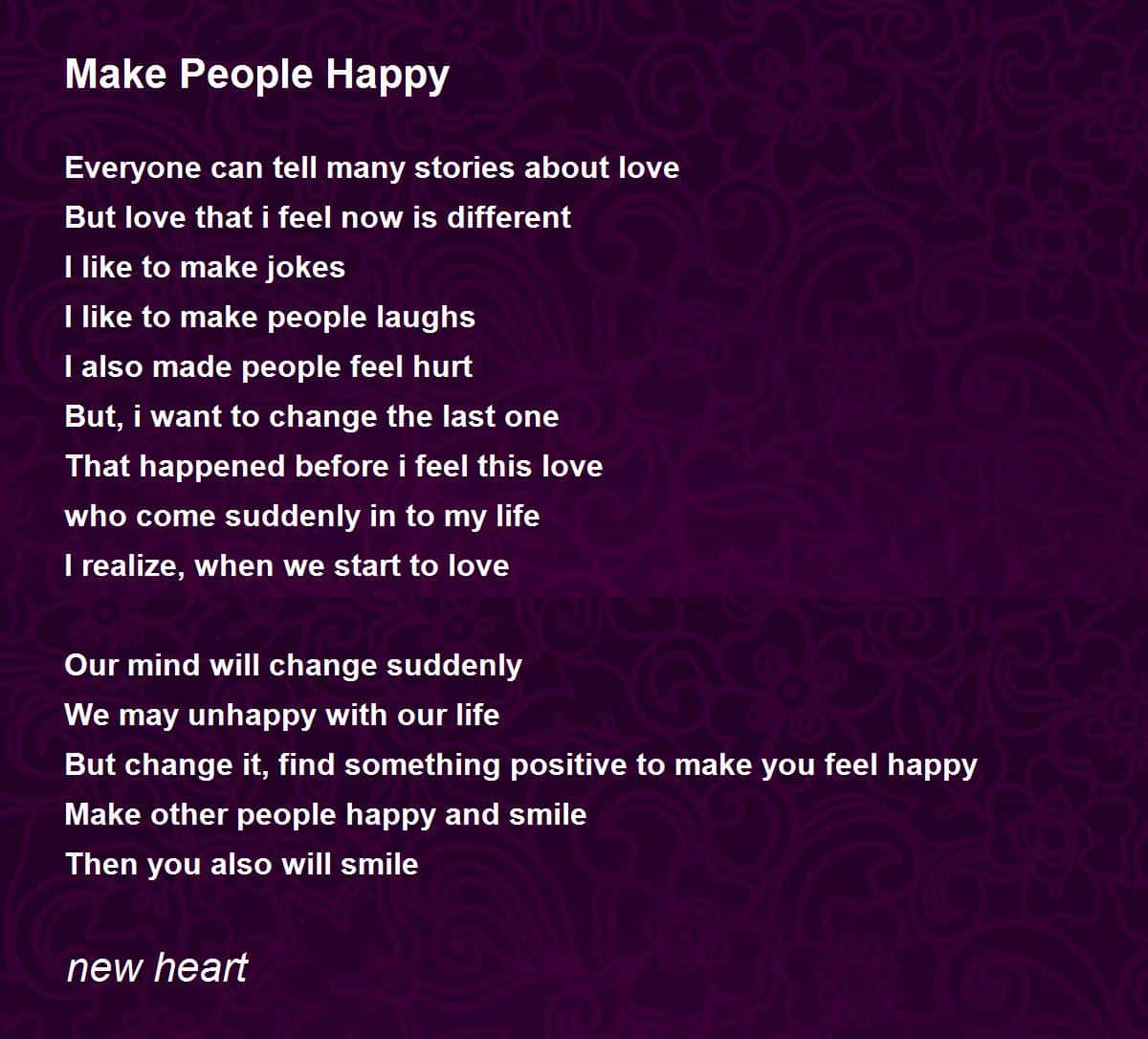 Make People Happy

Everyone can tell many stories about love
But love that i feel now is different
I like to make jokes
I like to make people laughs
I also made people feel hurt
But, i want to change the last one
That happened before i feel this love
who come suddenly in to my life
I realize, when we start to love

Our mind will change suddenly
We may unhappy with our life
But change it, find something positive to make you feel happy
Make other people happy and smile
Then you also will smile

new heart